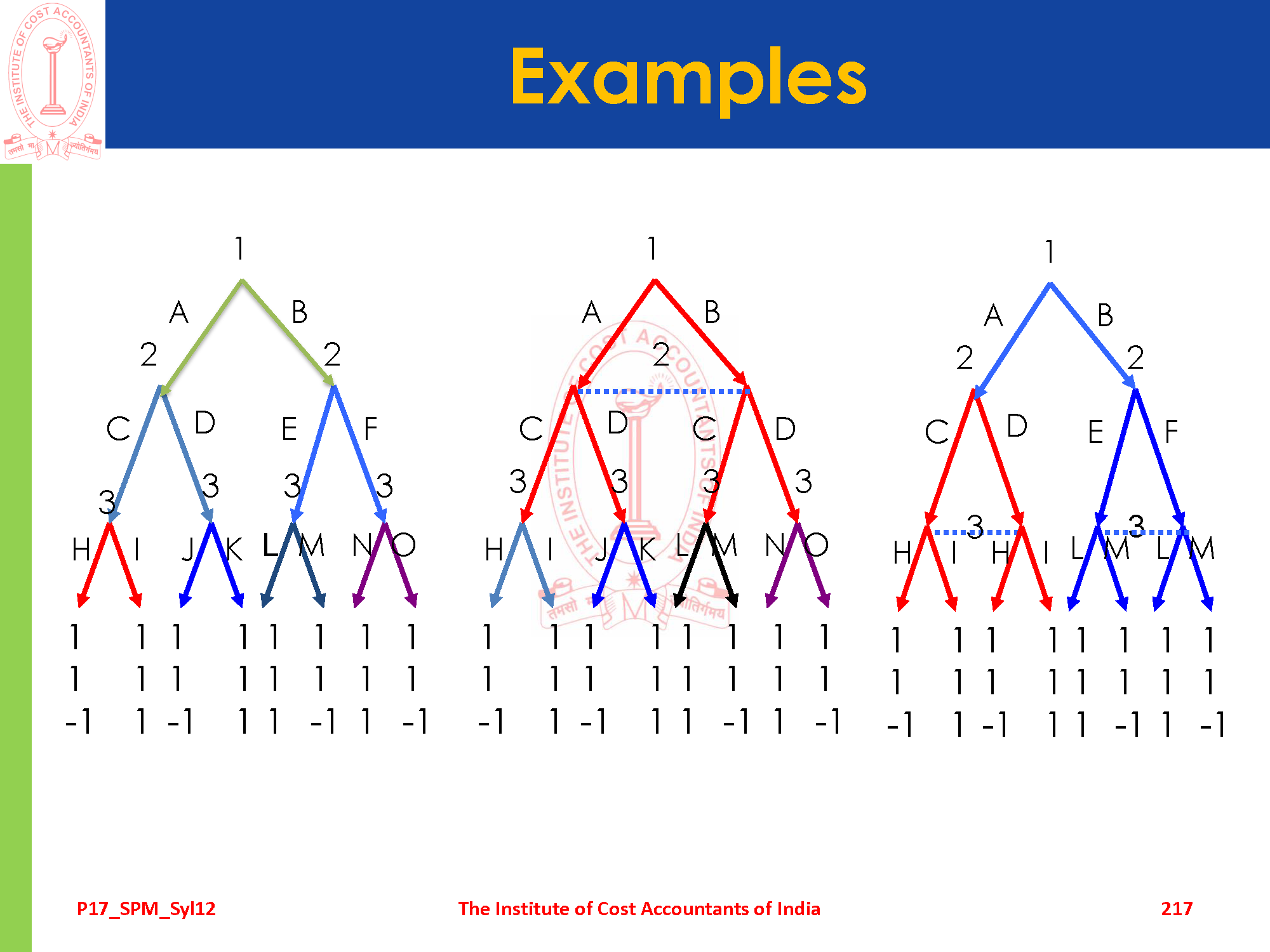 THE INSTITUTE OF COST ACCOUNTANTS OF INDIA
तमसो मा ज्योतिर्गमय

Examples

1
A B
2 2
C D E F
3 3 3 3
H I J K L M N O
1 1 1 1 1 1 1 1
1 1 1 1 1 1 1 1
-1 1 -1 1 1 -1 1 -1

1
A B
2
C D C D
3 3 3 3
H I J K L M N O
1 1 1 1 1 1 1 1
1 1 1 1 1 1 1 1
-1 1 -1 1 1 -1 1 -1

1
A B
2 2
C D E F
3 3
H I H I L M L M
1 1 1 1 1 1 1 1
1 1 1 1 1 1 1 1
-1 1 -1 1 1 -1 1 -1

P17_SPM_Syl12
The Institute of Cost Accountants of India
217